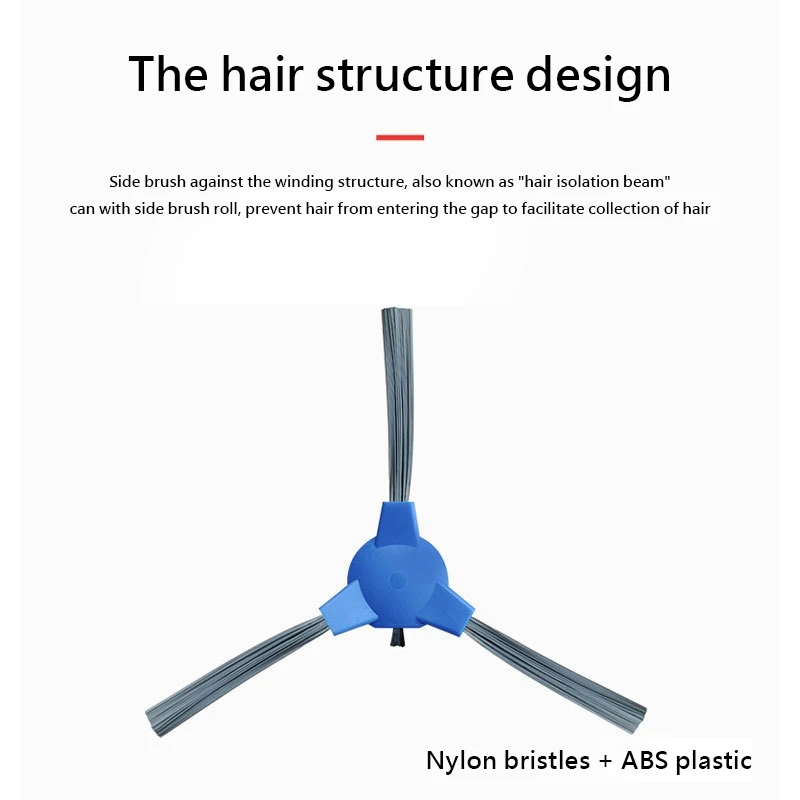 The hair structure design

Side brush against the winding structure, also known as "hair isolation beam" can with side brush roll, prevent hair from entering the gap to facilitate collection of hair

Nylon bristles + ABS plastic